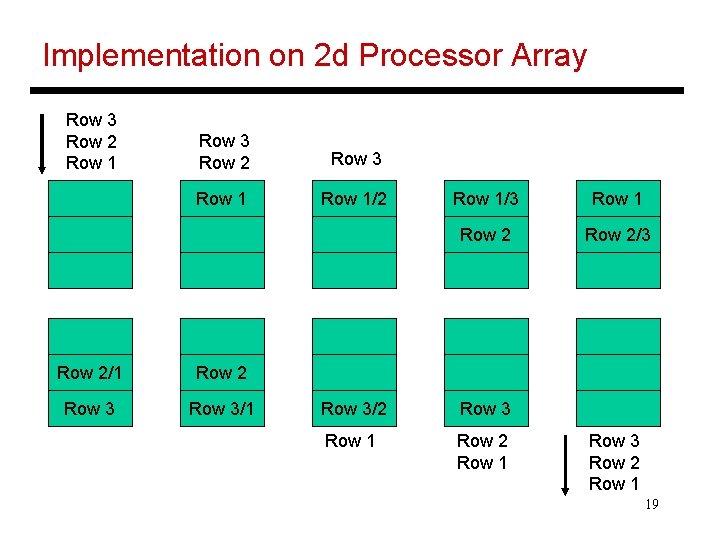 Implementation on 2d Processor Array

Row 3
Row 2
Row 1

Row 3
Row 2

Row 1

Row 3

Row 1/2

Row 1/3
Row 2

Row 1
Row 2/3

Row 2/1
Row 3

Row 2
Row 3/1

Row 3/2
Row 1

Row 3
Row 2
Row 1

Row 3
Row 2
Row 1

19